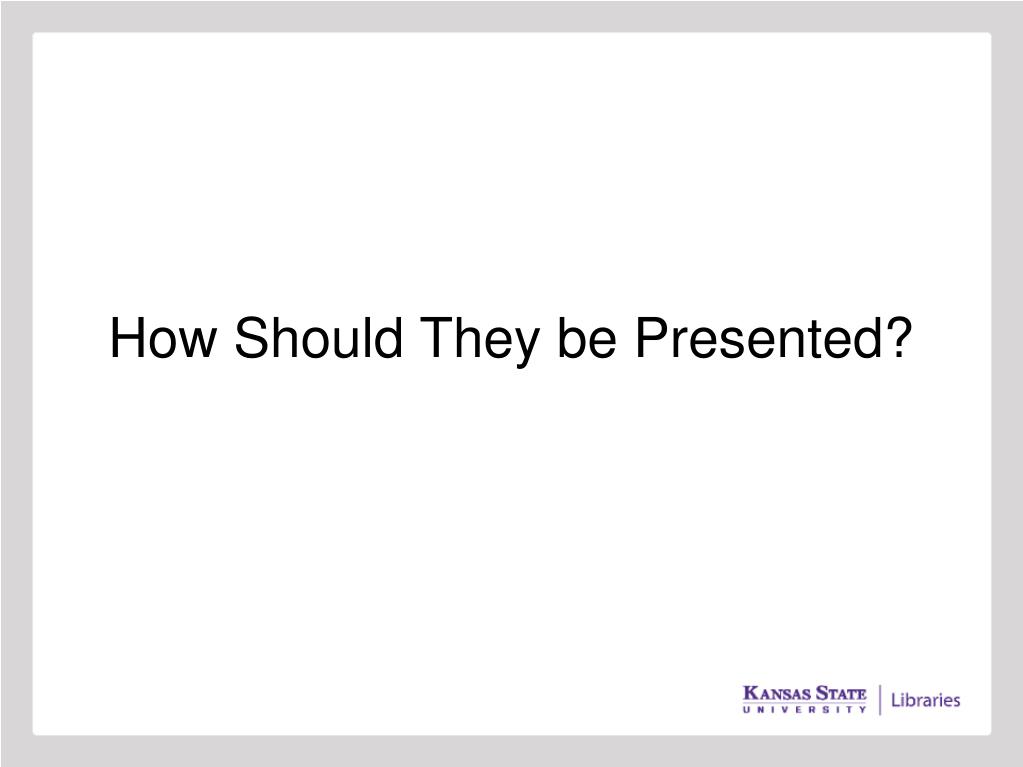 How Should They be Presented?

KANSAS STATE UNIVERSITY | Libraries